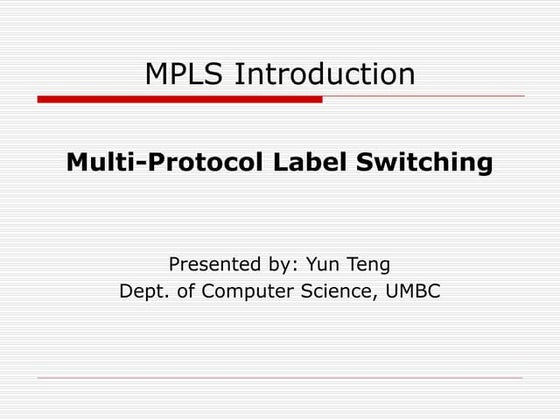 MPLS Introduction

Multi-Protocol Label Switching

Presented by: Yun Teng
Dept. of Computer Science, UMBC